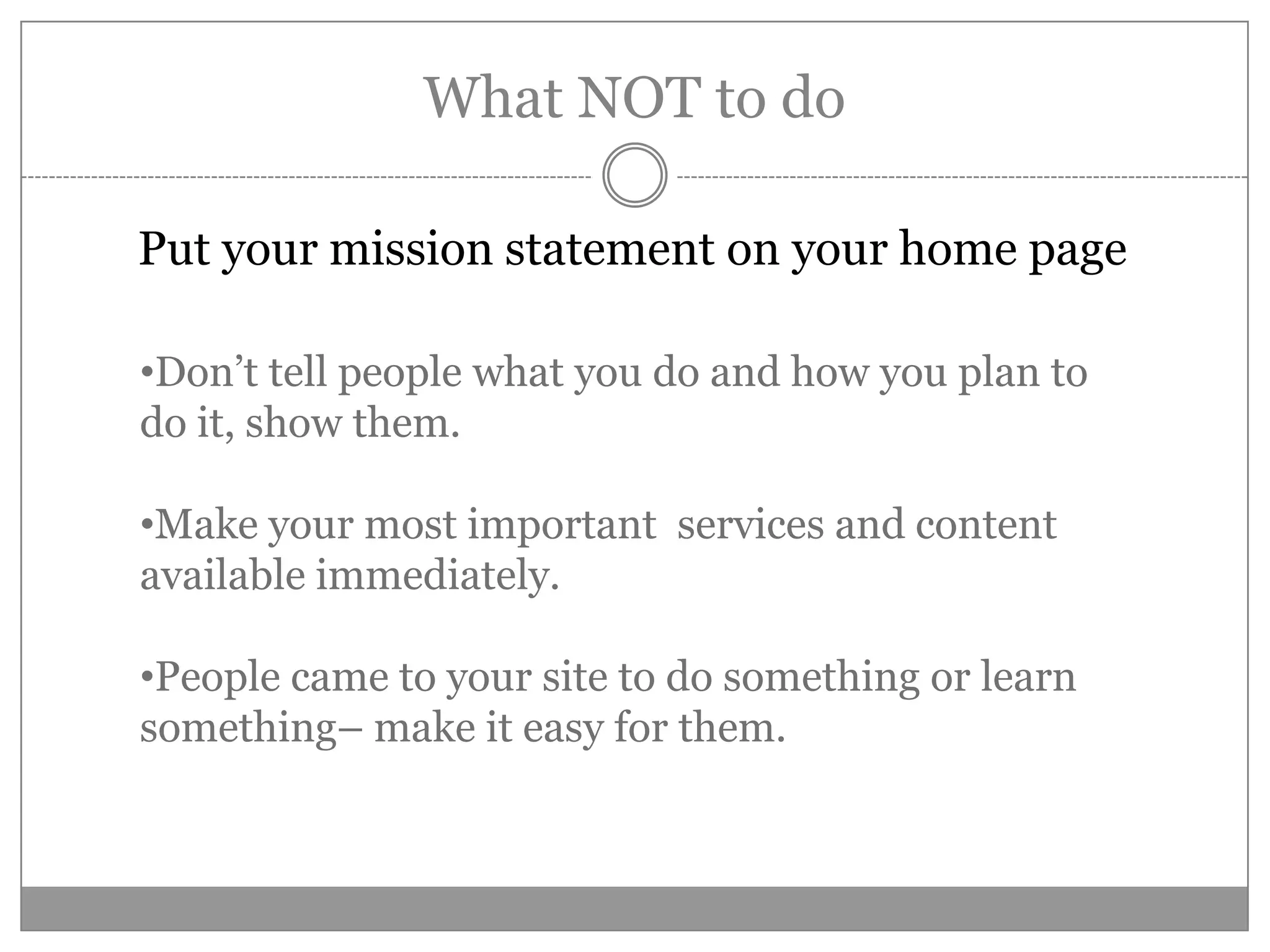 What NOT to do

Put your mission statement on your home page

•Don’t tell people what you do and how you plan to do it, show them.

•Make your most important  services and content available immediately.

•People came to your site to do something or learn something– make it easy for them.